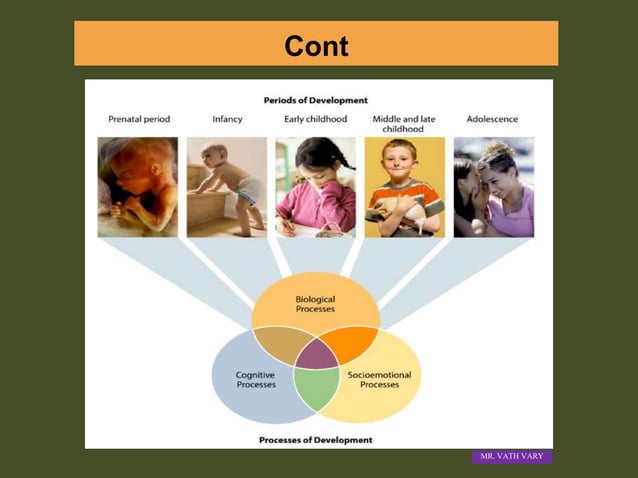 Cont

Periods of Development

Prenatal period

Infancy

Early childhood

Middle and late childhood

Adolescence

Biological Processes

Cognitive Processes

Socioemotional Processes

Processes of Development

MR. VATH VARY